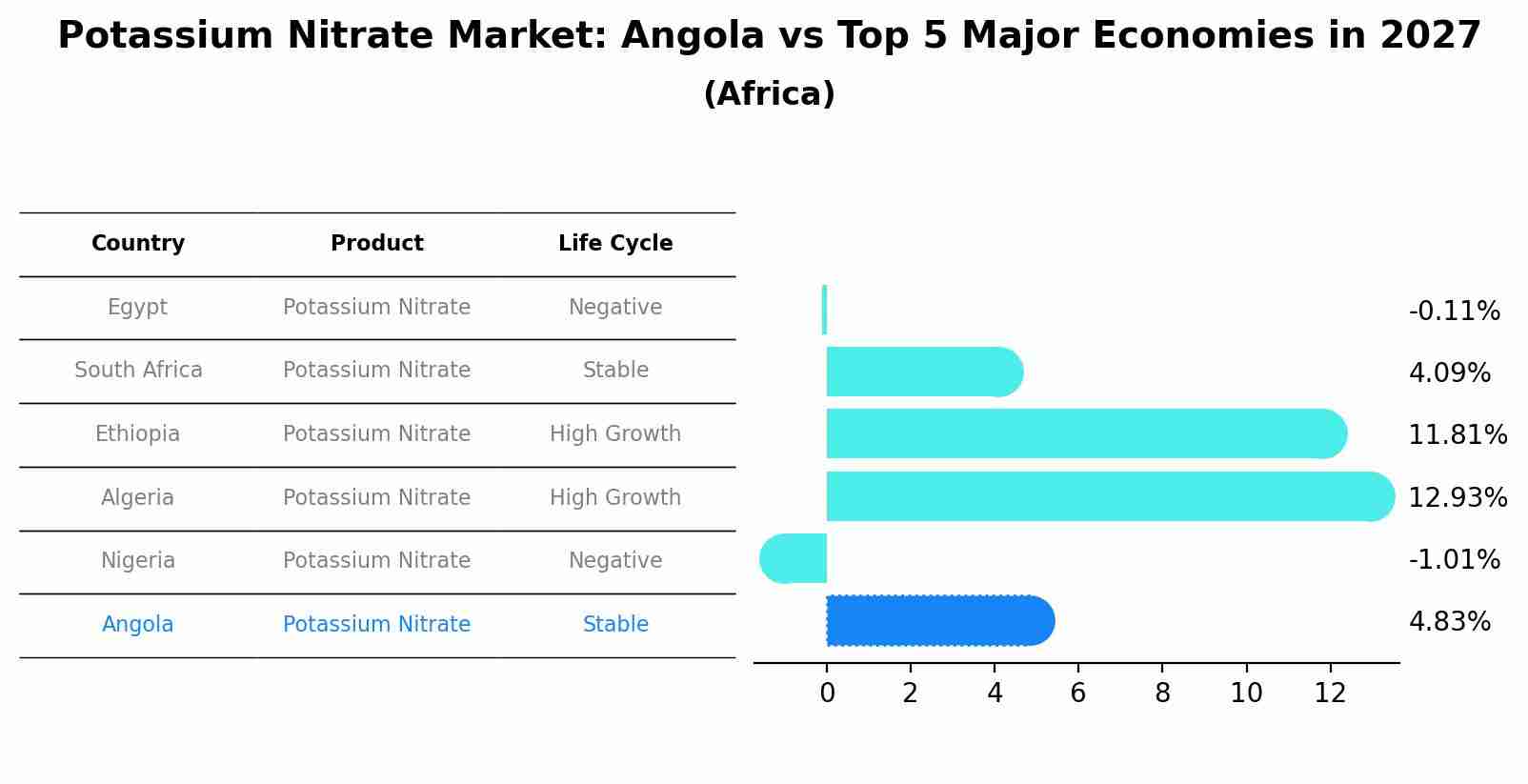 Potassium Nitrate Market: Angola vs Top 5 Major Economies in 2027
(Africa)

| Country | Product | Life Cycle |
|---|---|---|
| Egypt | Potassium Nitrate | Negative |
| South Africa | Potassium Nitrate | Stable |
| Ethiopia | Potassium Nitrate | High Growth |
| Algeria | Potassium Nitrate | High Growth |
| Nigeria | Potassium Nitrate | Negative |
| Angola | Potassium Nitrate | Stable |

-0.11%
4.09%
11.81%
12.93%
-1.01%
4.83%

0 2 4 6 8 10 12